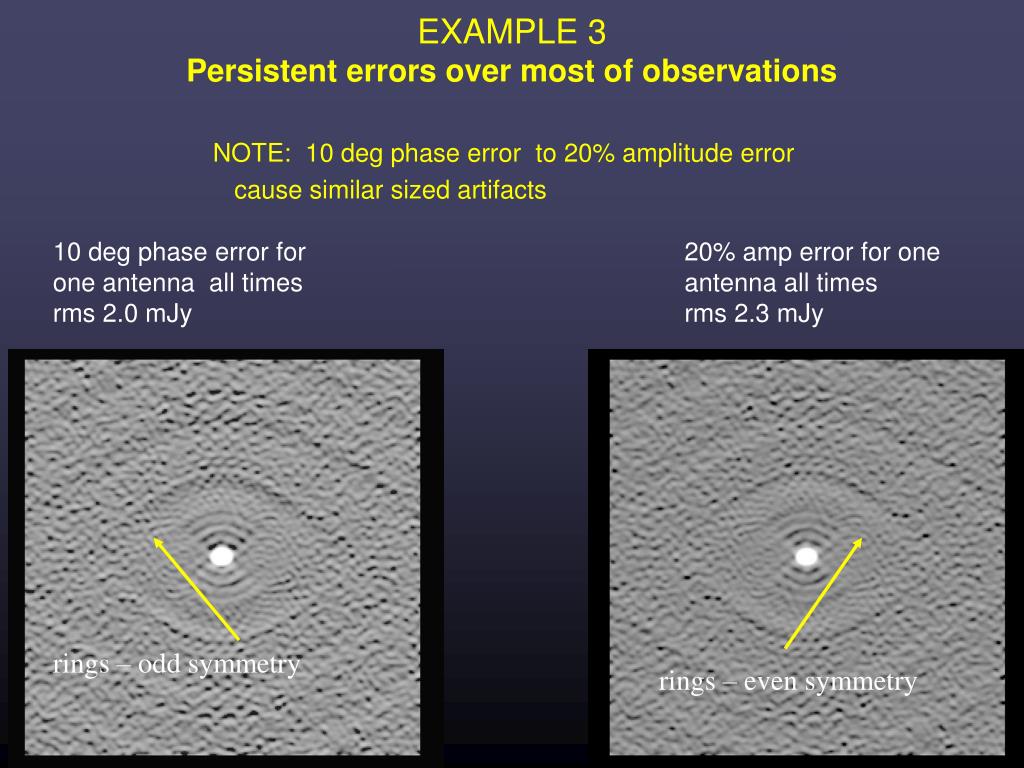 EXAMPLE 3
Persistent errors over most of observations

NOTE: 10 deg phase error to 20% amplitude error cause similar sized artifacts

10 deg phase error for one antenna all times
rms 2.0 mJy

20% amp error for one antenna all times
rms 2.3 mJy

rings – odd symmetry

rings – even symmetry